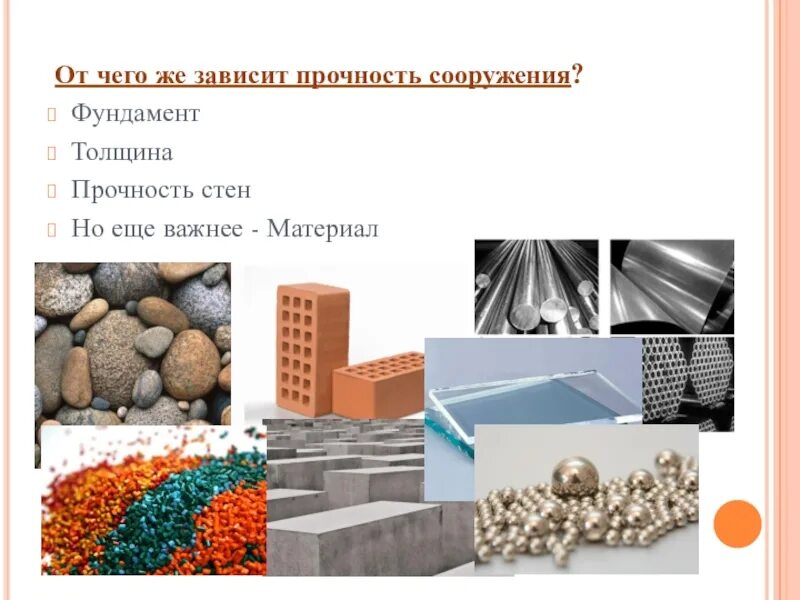 От чего же зависит прочность сооружения?

Фундамент

Толщина

Прочность стен

Но еще важнее - Материал